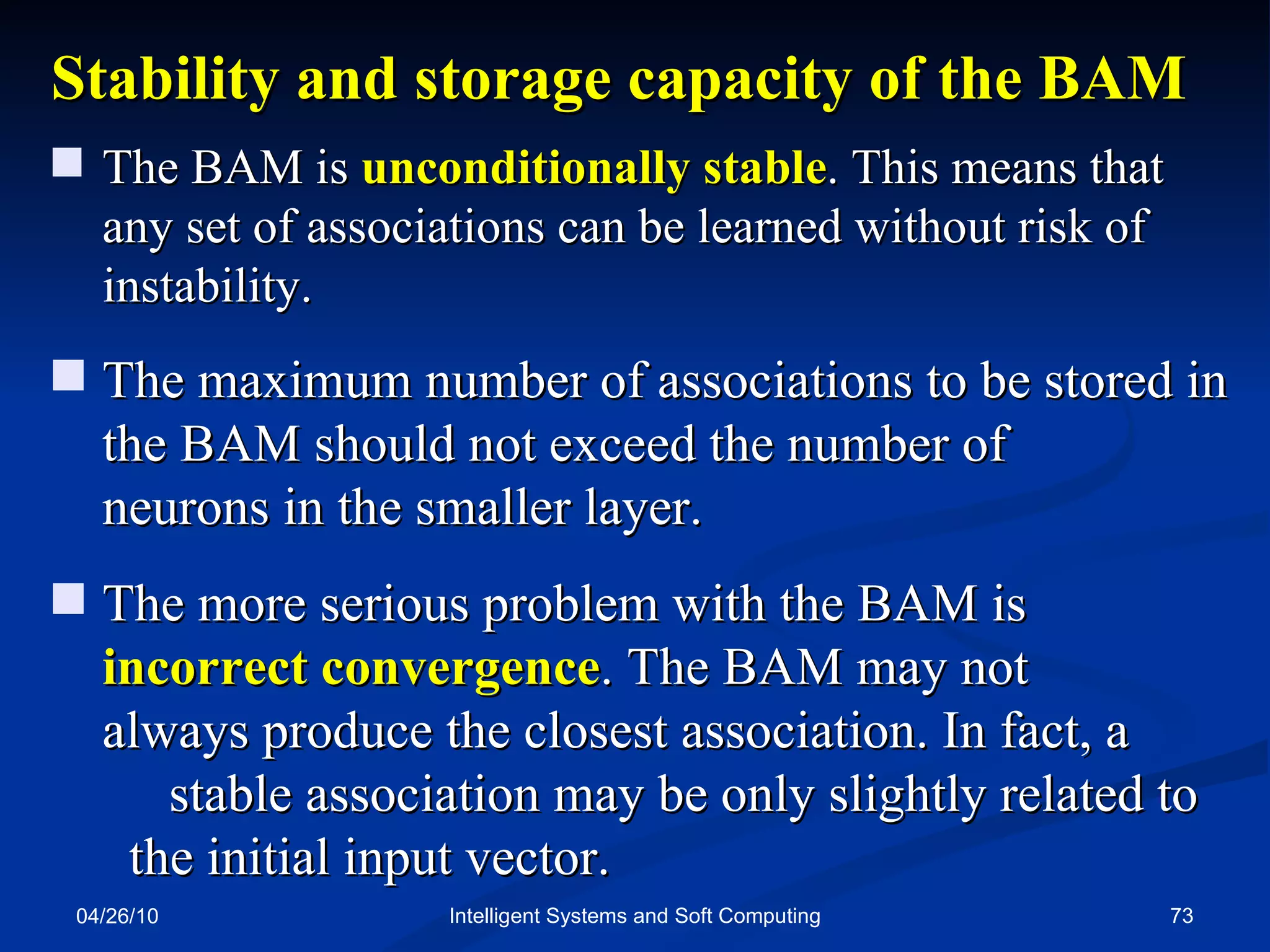 Stability and storage capacity of the BAM

The BAM is unconditionally stable. This means that any set of associations can be learned without risk of instability.

The maximum number of associations to be stored in the BAM should not exceed the number of neurons in the smaller layer.

The more serious problem with the BAM is incorrect convergence. The BAM may not always produce the closest association. In fact, a stable association may be only slightly related to the initial input vector.

04/26/10

Intelligent Systems and Soft Computing

73